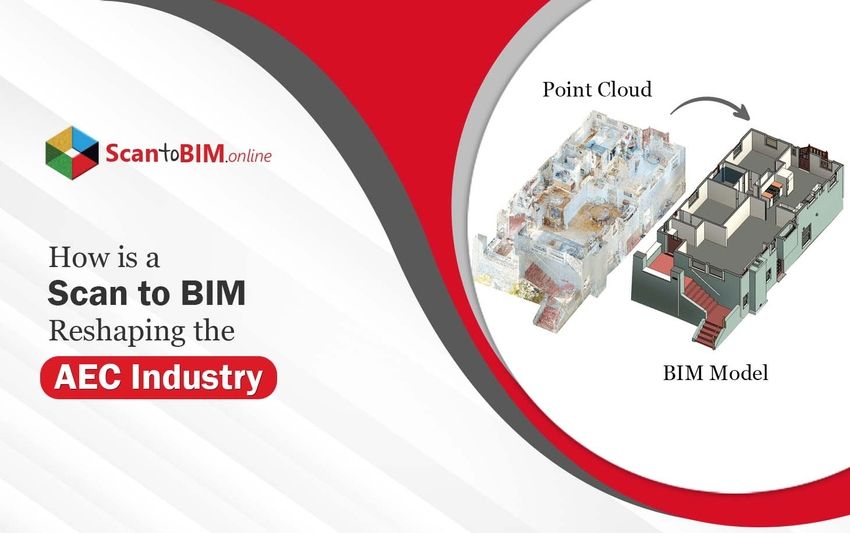 ScantoBIM.online

How is a
Scan to BIM
Reshaping the
AEC Industry

Point Cloud

BIM Model